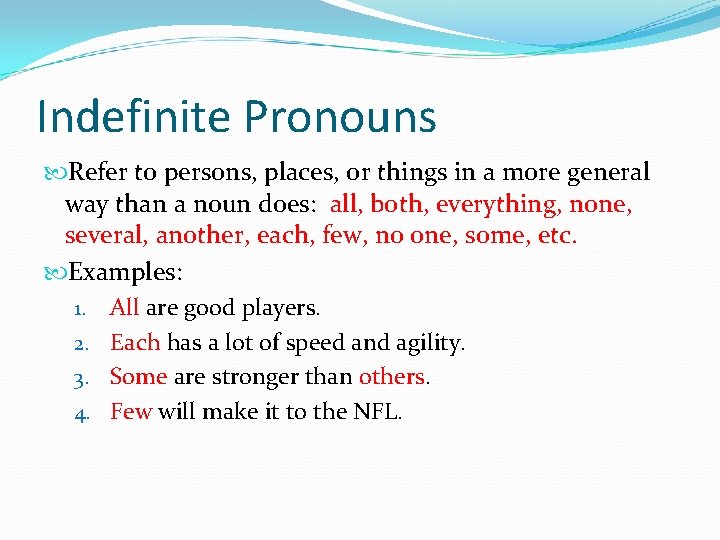 Indefinite Pronouns

Refer to persons, places, or things in a more general way than a noun does: all, both, everything, none, several, another, each, few, no one, some, etc.

Examples:

1. All are good players.
2. Each has a lot of speed and agility.
3. Some are stronger than others.
4. Few will make it to the NFL.